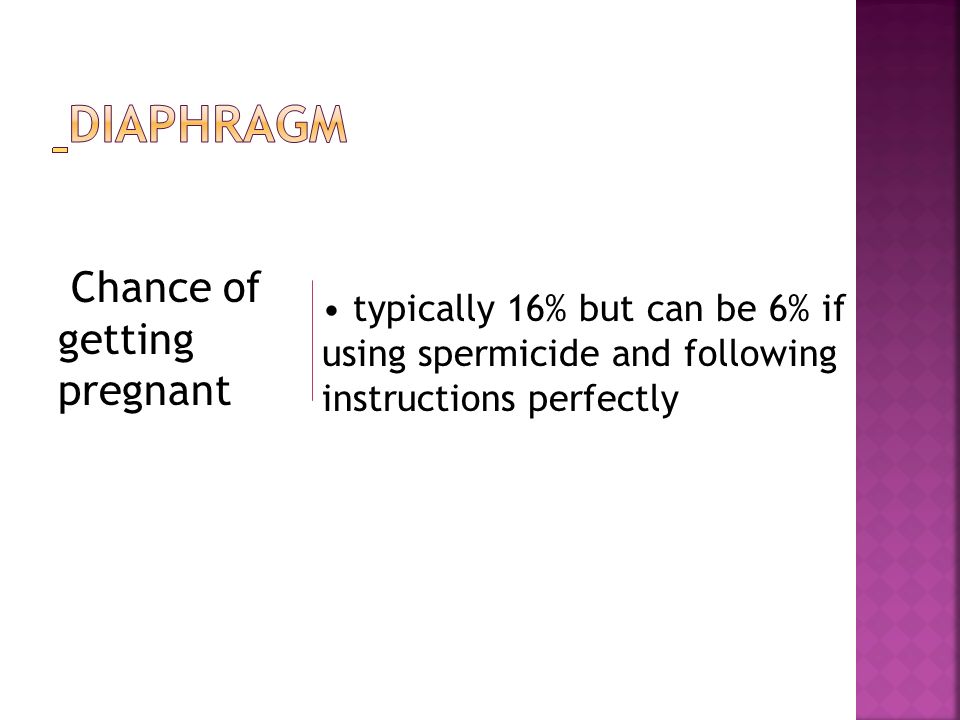 DIAPHRAGM

Chance of getting pregnant

• typically 16% but can be 6% if using spermicide and following instructions perfectly